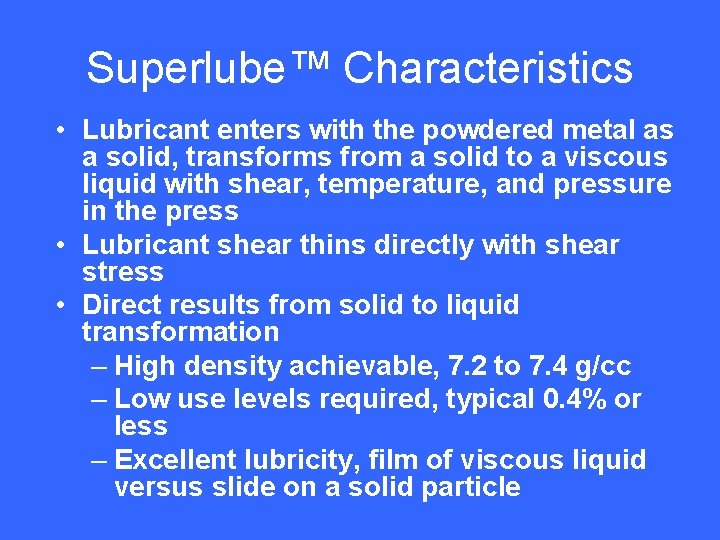 Superlube™ Characteristics

• Lubricant enters with the powdered metal as a solid, transforms from a solid to a viscous liquid with shear, temperature, and pressure in the press
• Lubricant shear thins directly with shear stress
• Direct results from solid to liquid transformation
  – High density achievable, 7.2 to 7.4 g/cc
  – Low use levels required, typical 0.4% or less
  – Excellent lubricity, film of viscous liquid versus slide on a solid particle